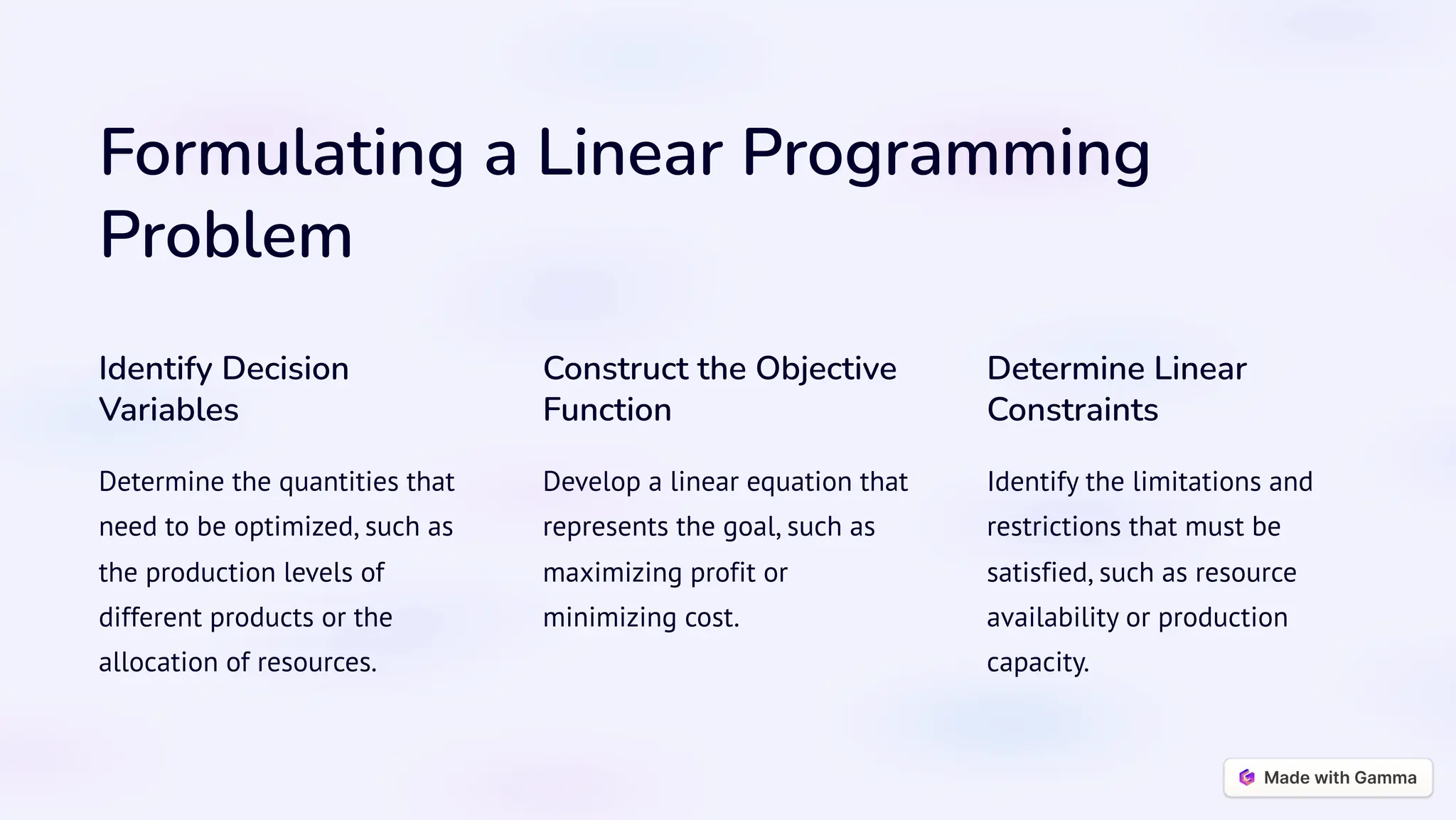 Formulating a Linear Programming Problem

Identify Decision Variables

Determine the quantities that need to be optimized, such as the production levels of different products or the allocation of resources.

Construct the Objective Function

Develop a linear equation that represents the goal, such as maximizing profit or minimizing cost.

Determine Linear Constraints

Identify the limitations and restrictions that must be satisfied, such as resource availability or production capacity.

Made with Gamma